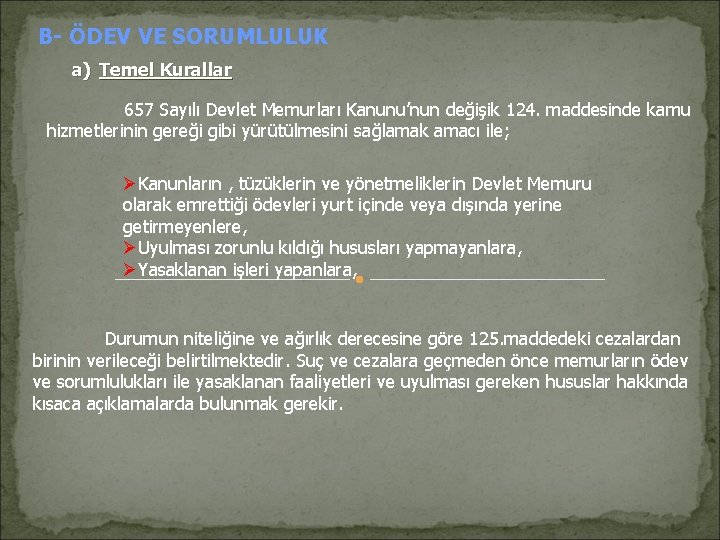 B- ÖDEV VE SORUMLULUK

a) Temel Kurallar

657 Sayılı Devlet Memurları Kanunu'nun değişik 124. maddesinde kamu hizmetlerinin gereği gibi yürütülmesini sağlamak amacı ile;

➢Kanunların , tüzüklerin ve yönetmeliklerin Devlet Memuru olarak emrettiği ödevleri yurt içinde veya dışında yerine getirmeyenlere,
➢Uyulması zorunlu kıldığı hususları yapmayanlara,
➢Yasaklanan işleri yapanlara,

Durumun niteliğine ve ağırlık derecesine göre 125.maddedeki cezalardan birinin verileceği belirtilmektedir. Suç ve cezalara geçmeden önce memurların ödev ve sorumlulukları ile yasaklanan faaliyetleri ve uyulması gereken hususlar hakkında kısaca açıklamalarda bulunmak gerekir.